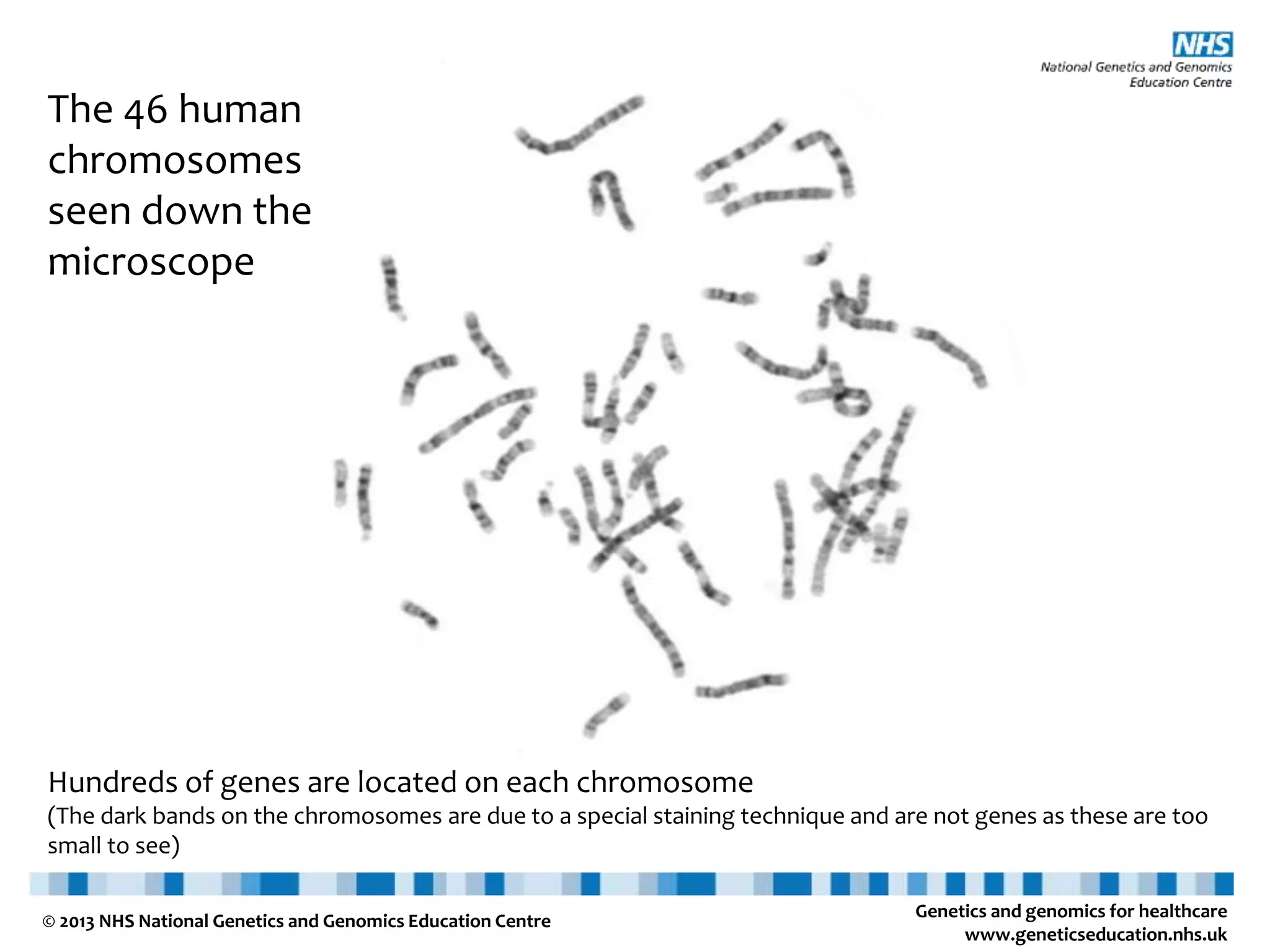 NHS
National Genetics and Genomics Education Centre

The 46 human chromosomes seen down the microscope

Hundreds of genes are located on each chromosome
(The dark bands on the chromosomes are due to a special staining technique and are not genes as these are too small to see)

© 2013 NHS National Genetics and Genomics Education Centre

Genetics and genomics for healthcare
www.geneticseducation.nhs.uk